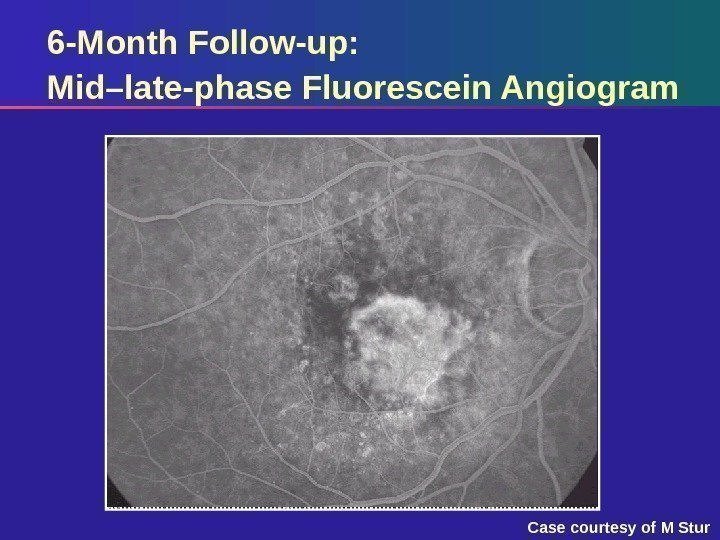 6-Month Follow-up:
Mid–late-phase Fluorescein Angiogram

Case courtesy of M Stur